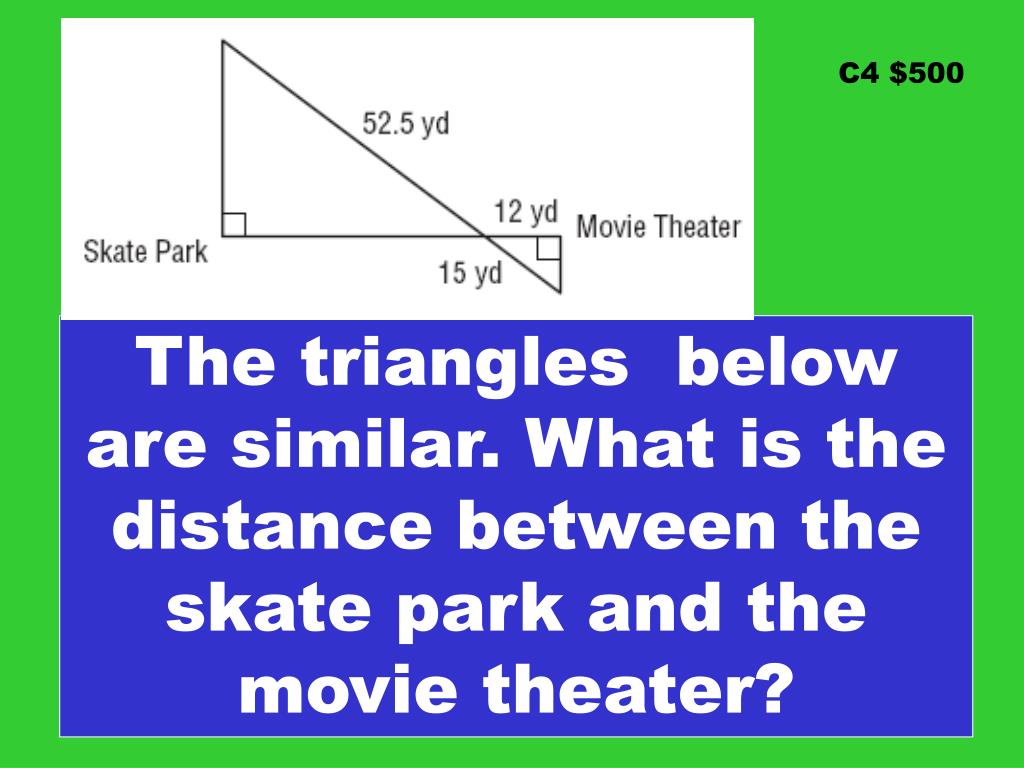 52.5 yd

12 yd

Movie Theater

Skate Park

15 yd

C4 $500

The triangles below are similar. What is the distance between the skate park and the movie theater?